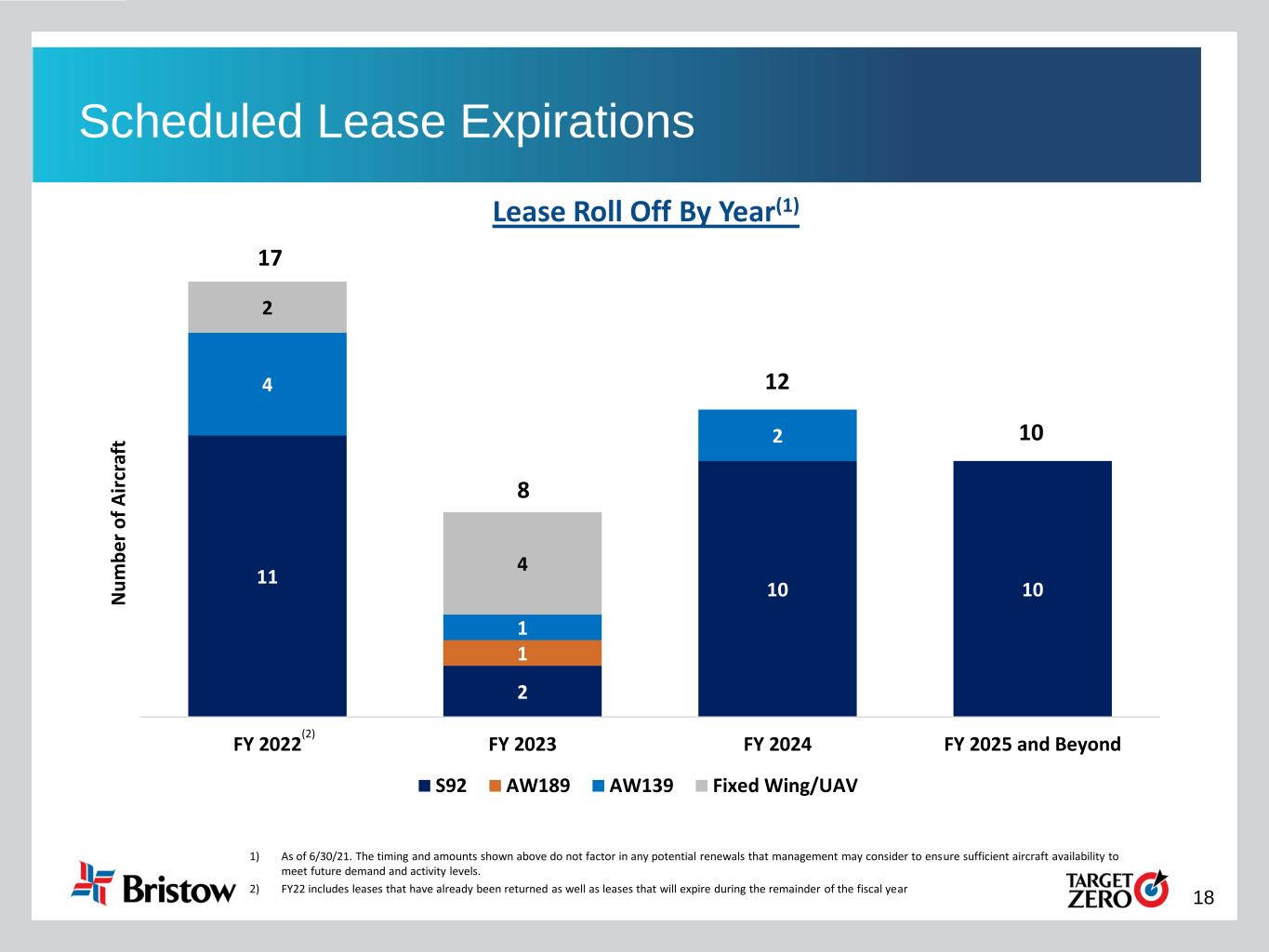 Scheduled Lease Expirations

Lease Roll Off By Year$^{(1)}$

Number of Aircraft

17
2
4
11

8
4
1
1
2

12
2
10

10
10

FY 2022$^{(2)}$ FY 2023 FY 2024 FY 2025 and Beyond

S92 AW189 AW139 Fixed Wing/UAV

1) As of 6/30/21. The timing and amounts shown above do not factor in any potential renewals that management may consider to ensure sufficient aircraft availability to meet future demand and activity levels.
2) FY22 includes leases that have already been returned as well as leases that will expire during the remainder of the fiscal year

Bristow

TARGET ZERO

18